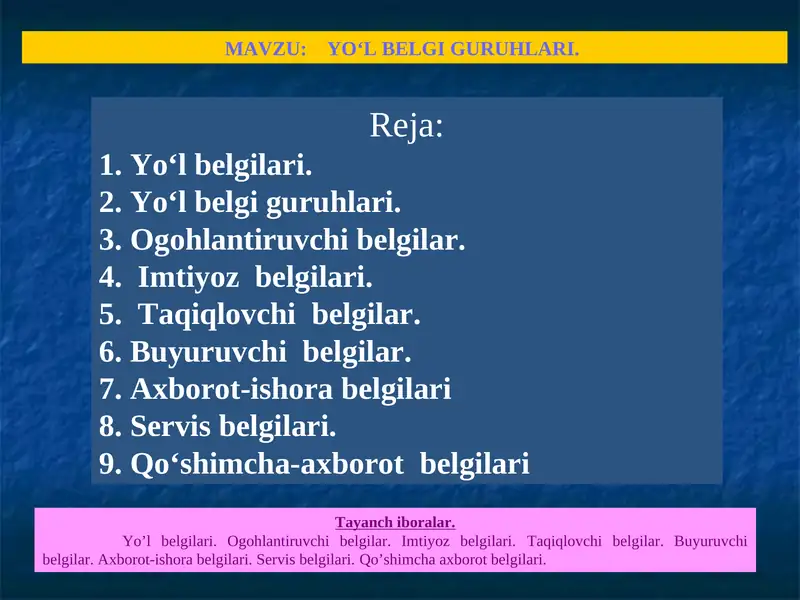 MAVZU: YO‘L BELGI GURUHLARI.

Reja:
1. Yo‘l belgilari.
2. Yo‘l belgi guruhlari.
3. Ogohlantiruvchi belgilar.
4. Imtiyoz belgilari.
5. Taqiqlovchi belgilar.
6. Buyuruvchi belgilar.
7. Axborot-ishora belgilari
8. Servis belgilari.
9. Qo‘shimcha-axborot belgilari

Tayanch iboralar.
Yo’l belgilari. Ogohlantiruvchi belgilar. Imtiyoz belgilari. Taqiqlovchi belgilar. Buyuruvchi belgilar. Axborot-ishora belgilari. Servis belgilari. Qo’shimcha axborot belgilari.